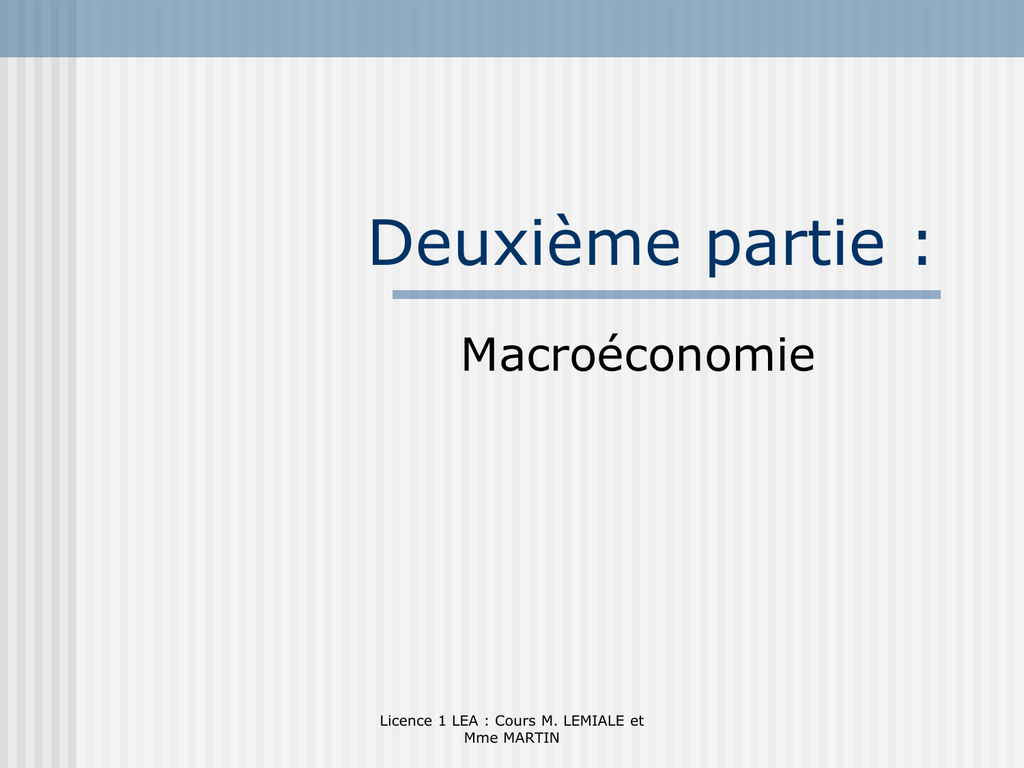 Deuxième partie :

Macroéconomie

Licence 1 LEA : Cours M. LEMIALE et Mme MARTIN